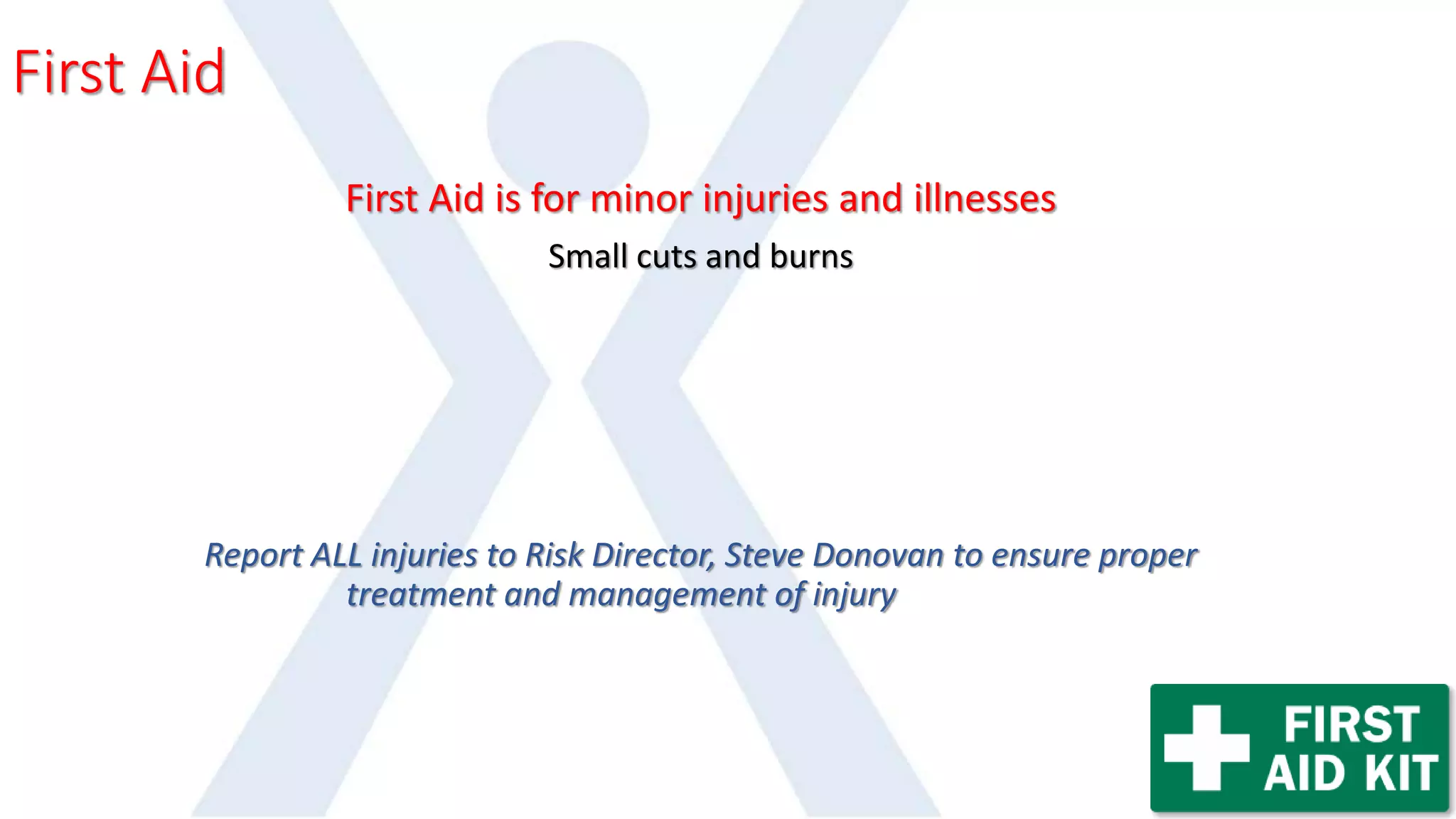 First Aid

First Aid is for minor injuries and illnesses

Small cuts and burns

Report ALL injuries to Risk Director, Steve Donovan to ensure proper treatment and management of injury

FIRST AID KIT